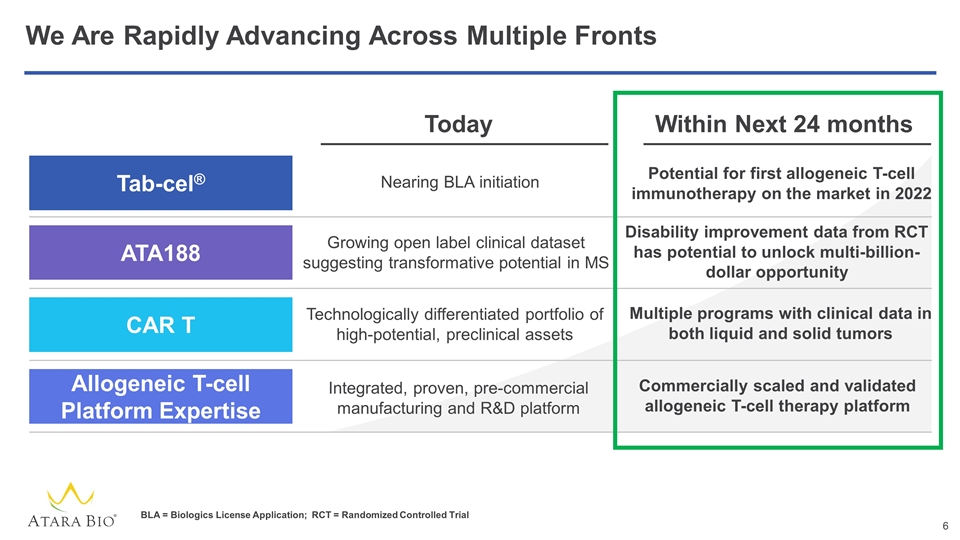 We Are Rapidly Advancing Across Multiple Fronts

| | Today | Within Next 24 months |
|---|---|---|
| Tab-cel® | Nearing BLA initiation | Potential for first allogeneic T-cell immunotherapy on the market in 2022 |
| ATA188 | Growing open label clinical dataset suggesting transformative potential in MS | Disability improvement data from RCT has potential to unlock multi-billion-dollar opportunity |
| CAR T | Technologically differentiated portfolio of high-potential, preclinical assets | Multiple programs with clinical data in both liquid and solid tumors |
| Allogeneic T-cell Platform Expertise | Integrated, proven, pre-commercial manufacturing and R&D platform | Commercially scaled and validated allogeneic T-cell therapy platform |

ATARA BIO®

BLA = Biologics License Application; RCT = Randomized Controlled Trial

6